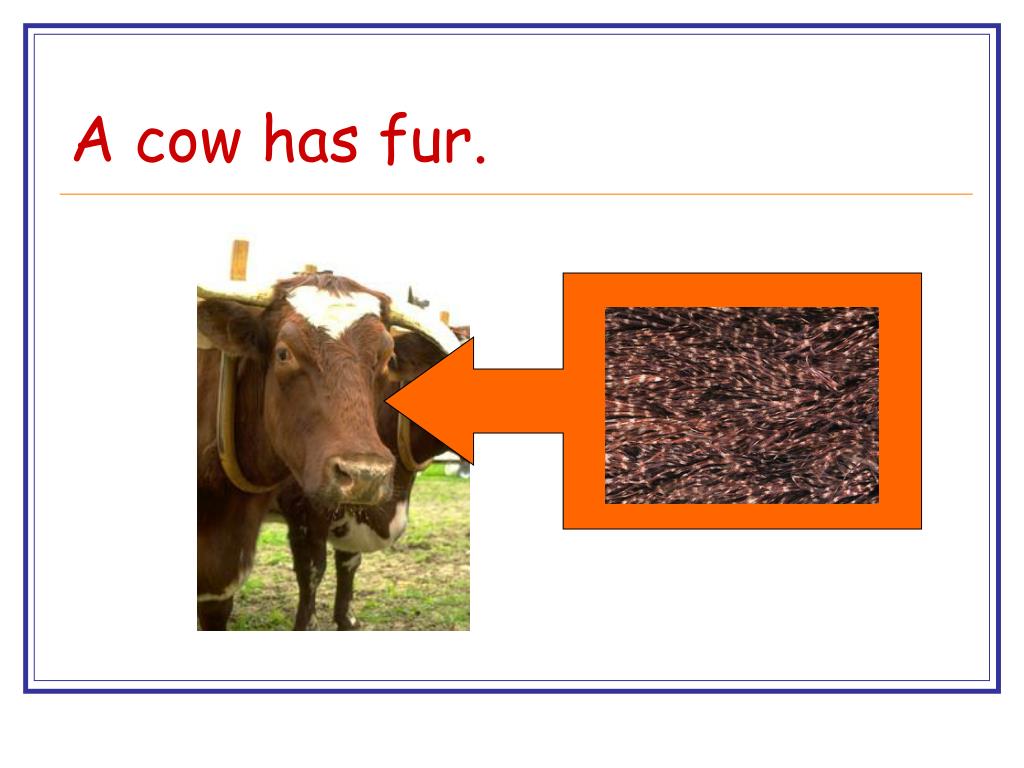 A cow has fur.